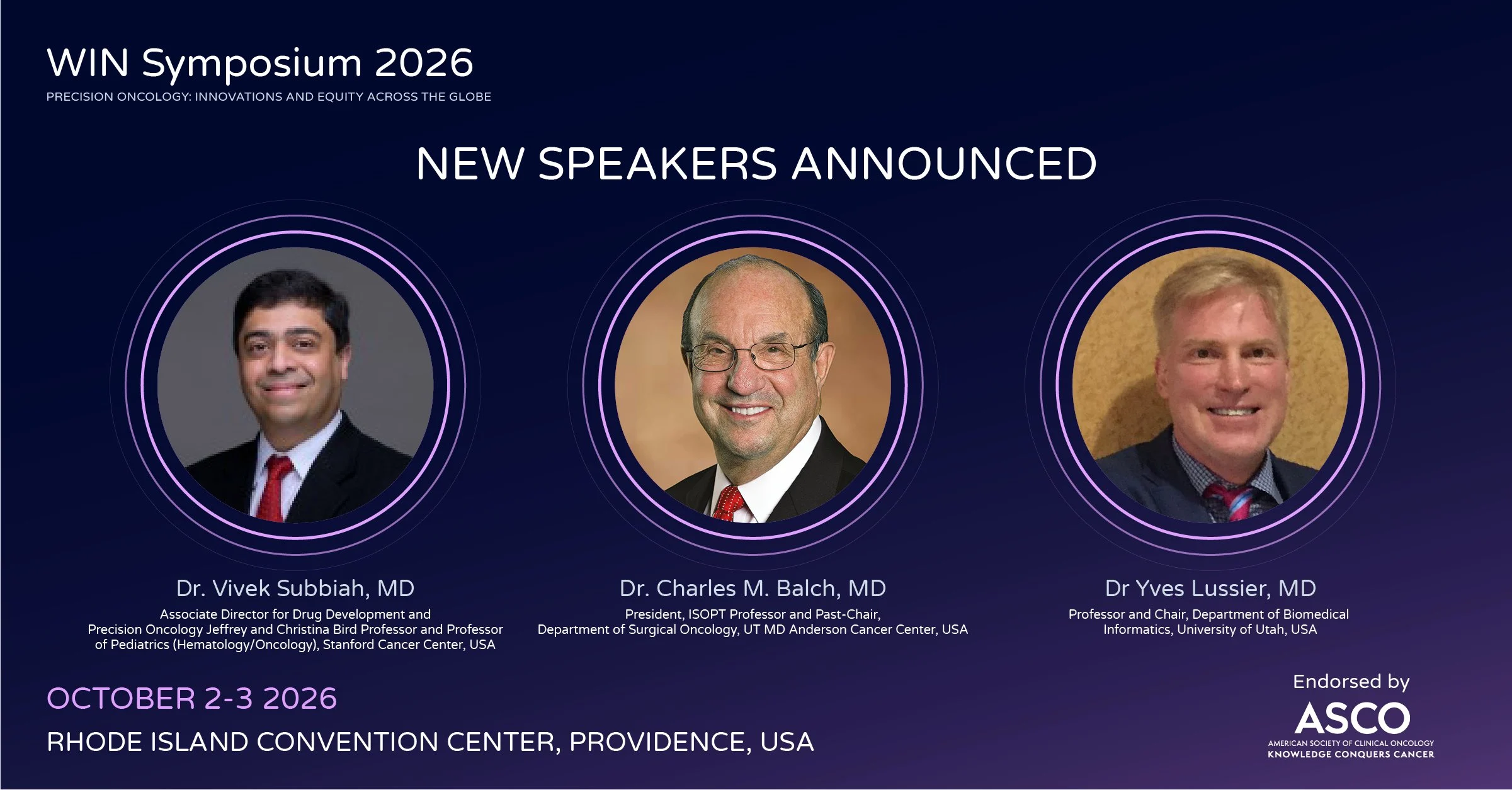 WIN Symposium 2026

PRECISION ONCOLOGY: INNOVATIONS AND EQUITY ACROSS THE GLOBE

NEW SPEAKERS ANNOUNCED

Dr. Vivek Subbiah, MD

Associate Director for Drug Development and Precision Oncology Jeffrey and Christina Bird Professor and Professor of Pediatrics (Hematology/Oncology), Stanford Cancer Center, USA

Dr. Charles M. Balch, MD

President, ISOPT Professor and Past-Chair, Department of Surgical Oncology, UT MD Anderson Cancer Center, USA

Dr Yves Lussier, MD

Professor and Chair, Department of Biomedical Informatics, University of Utah, USA

OCTOBER 2-3 2026

RHODE ISLAND CONVENTION CENTER, PROVIDENCE, USA

Endorsed by

ASCO

AMERICAN SOCIETY OF CLINICAL ONCOLOGY

KNOWLEDGE CONQUERS CANCER